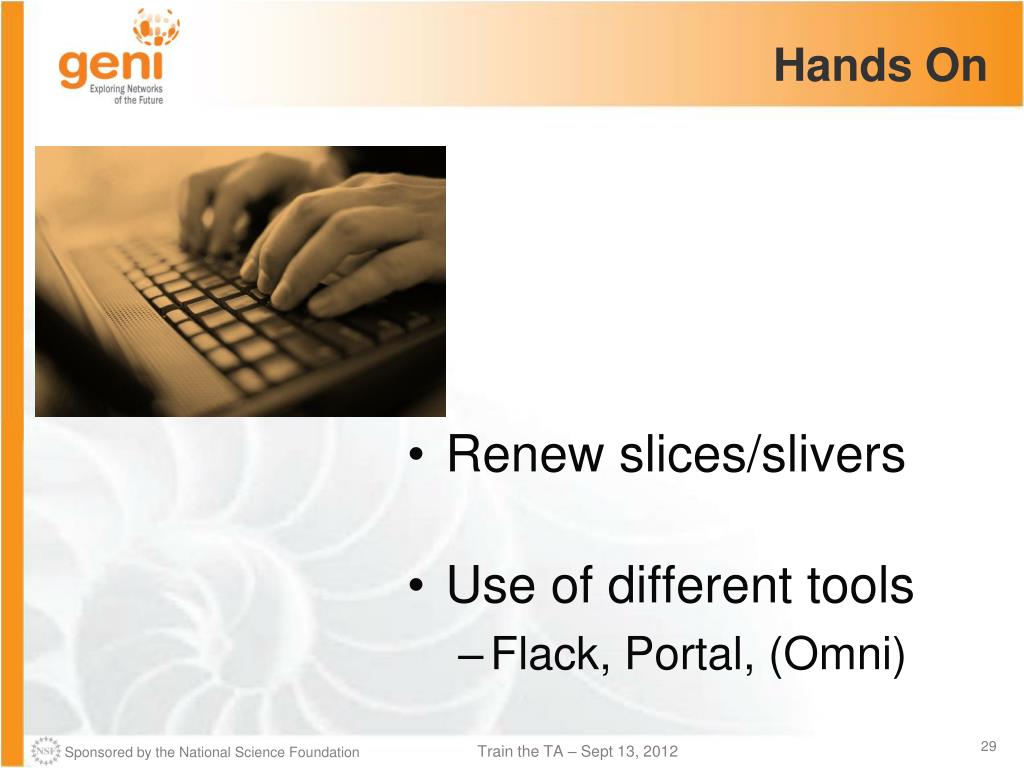 geni
Exploring Networks of the Future

Hands On

• Renew slices/slivers

• Use of different tools
– Flack, Portal, (Omni)

NSF Sponsored by the National Science Foundation

Train the TA – Sept 13, 2012

29